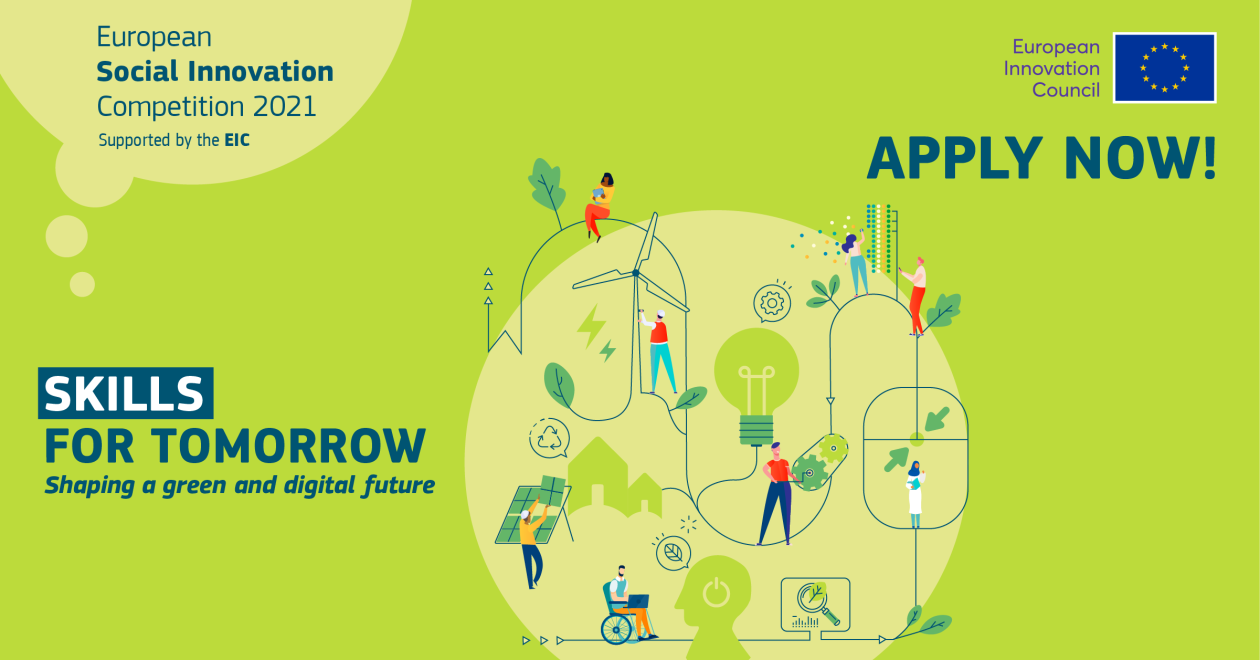 European
Social Innovation
Competition 2021
Supported by the EIC

European
Innovation
Council

APPLY NOW!

SKILLS
FOR TOMORROW
Shaping a green and digital future